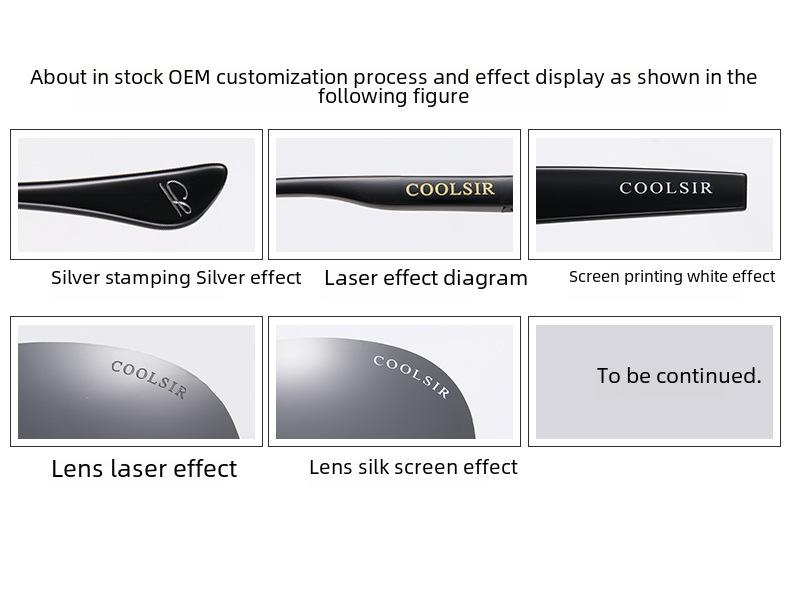 About in stock OEM customization process and effect display as shown in the following figure

COOLSIR

COOLSIR

Silver stamping Silver effect

Laser effect diagram

Screen printing white effect

COOLSIR

COOLSIR

To be continued.

Lens laser effect

Lens silk screen effect